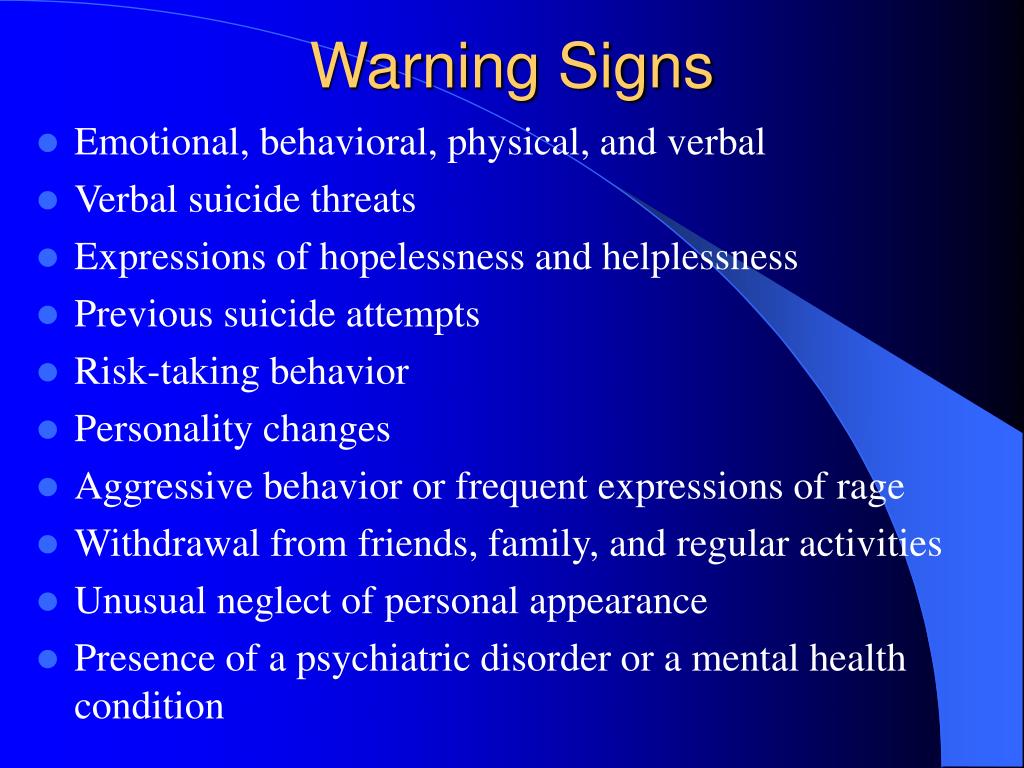 Warning Signs

- Emotional, behavioral, physical, and verbal
- Verbal suicide threats
- Expressions of hopelessness and helplessness
- Previous suicide attempts
- Risk-taking behavior
- Personality changes
- Aggressive behavior or frequent expressions of rage
- Withdrawal from friends, family, and regular activities
- Unusual neglect of personal appearance
- Presence of a psychiatric disorder or a mental health condition